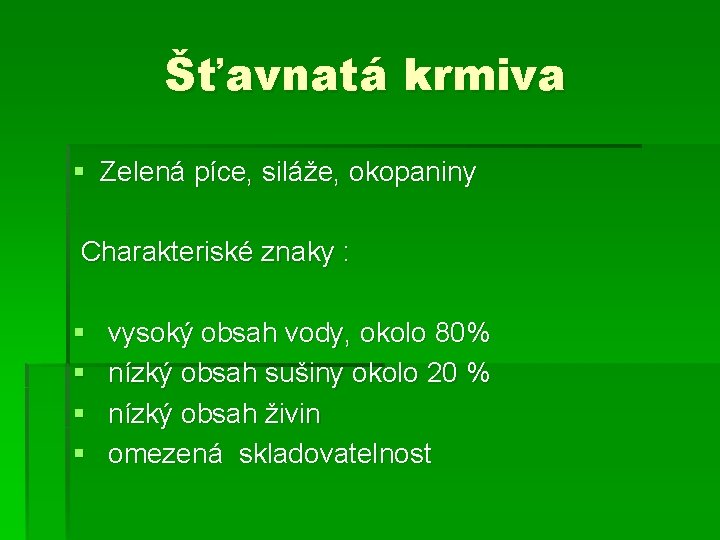 Šťavnatá krmiva

• Zelená píce, siláže, okopaniny

Charakteriské znaky :

• vysoký obsah vody, okolo 80%
• nízký obsah sušiny okolo 20 %
• nízký obsah živin
• omezená skladovatelnost